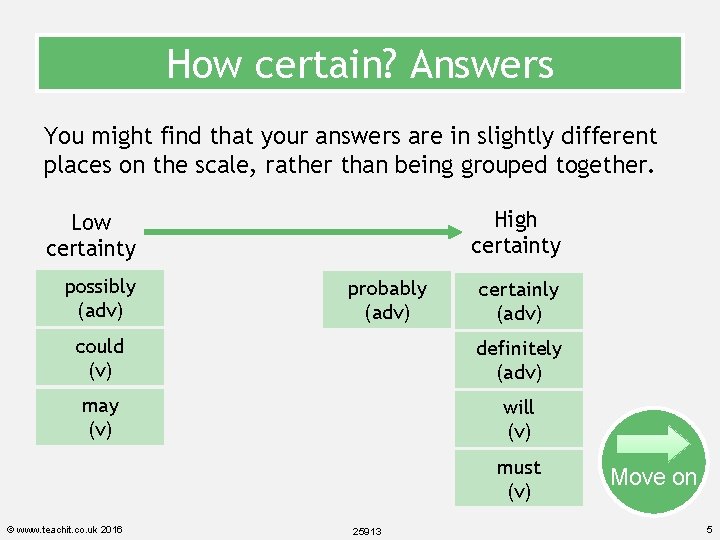 How certain? Answers

You might find that your answers are in slightly different places on the scale, rather than being grouped together.

Low certainty

High certainty

possibly (adv)

could (v)

may (v)

probably (adv)

certainly (adv)

definitely (adv)

will (v)

must (v)

Move on

© www.teachit.co.uk 2016

25913

5